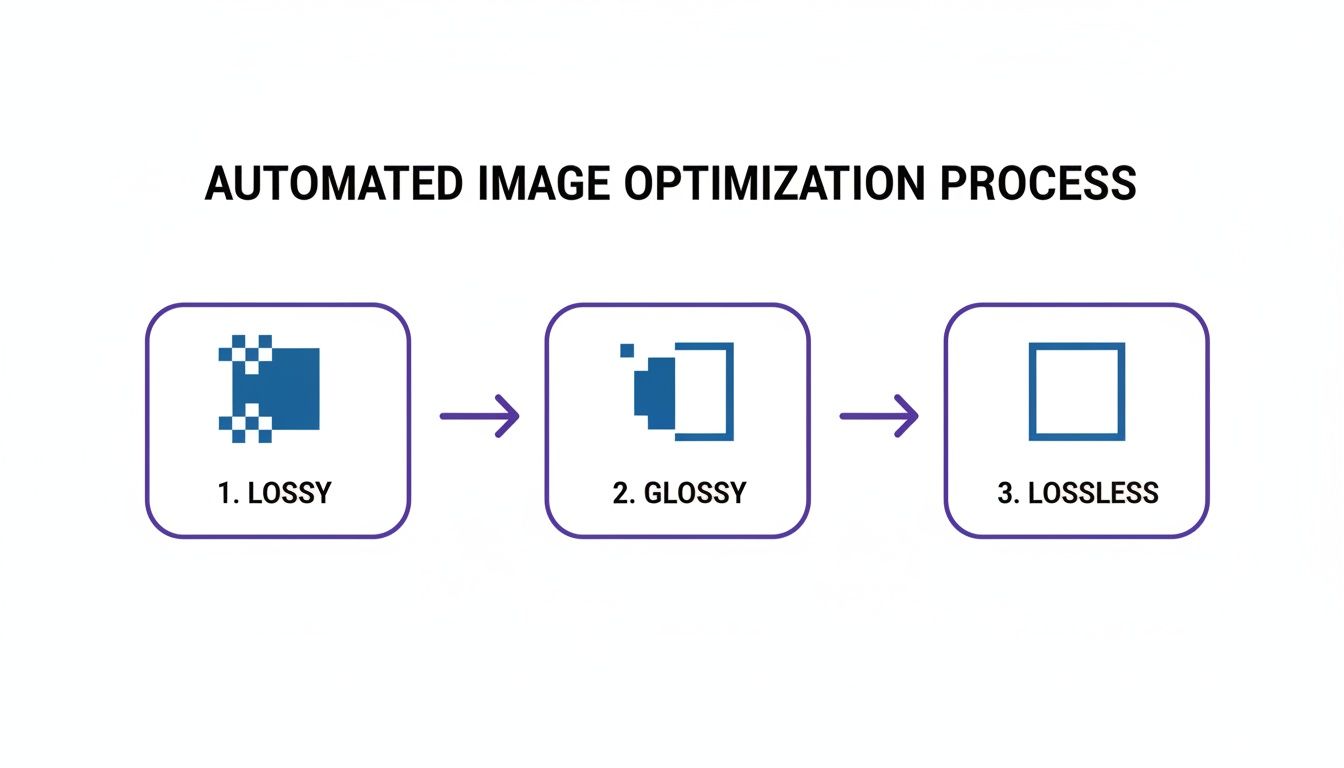 AUTOMATED IMAGE OPTIMIZATION PROCESS

1. LOSSY

2. GLOSSY

3. LOSSLESS